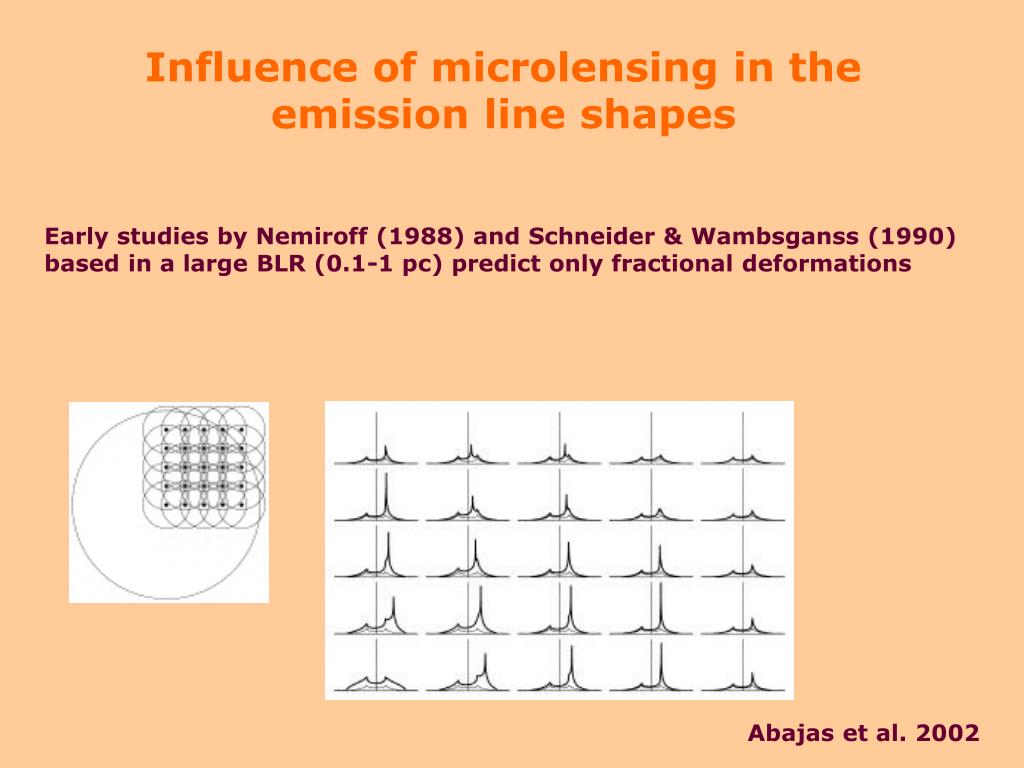 Influence of microlensing in the emission line shapes

Early studies by Nemiroff (1988) and Schneider & Wambsganss (1990) based in a large BLR (0.1-1 pc) predict only fractional deformations

Abajas et al. 2002